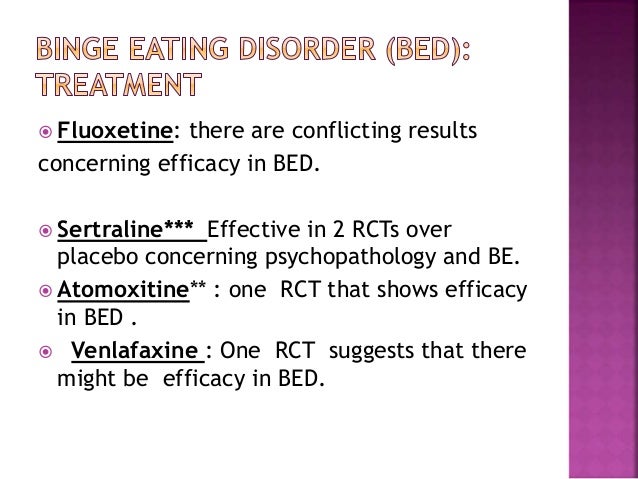 BINGE EATING DISORDER (BED): TREATMENT

Fluoxetine: there are conflicting results concerning efficacy in BED.

Sertraline*** Effective in 2 RCTs over placebo concerning psychopathology and BE.

Atomoxitine** : one RCT that shows efficacy in BED .

Venlafaxine : One RCT suggests that there might be efficacy in BED.